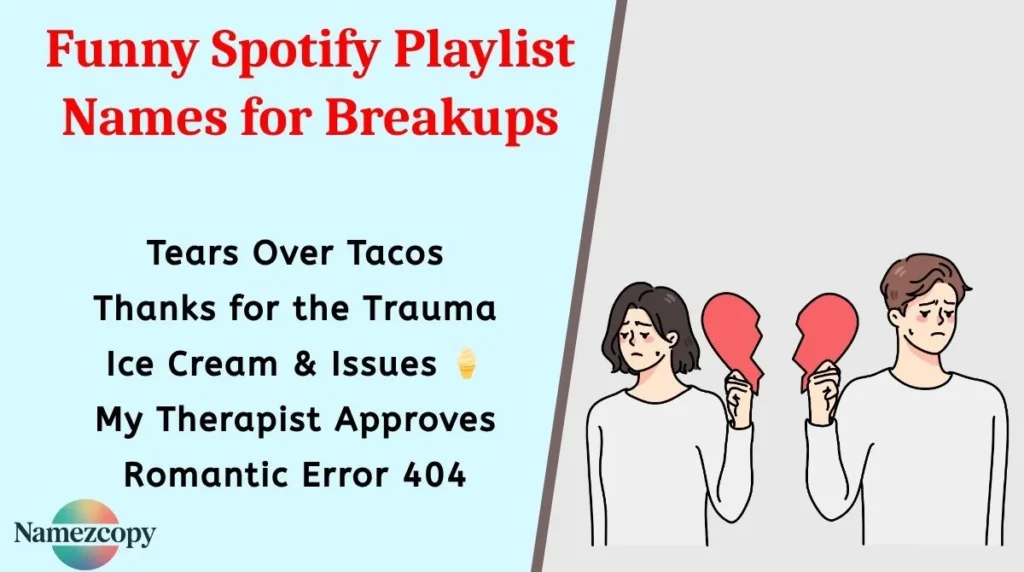 Funny Spotify Playlist Names for Breakups

Tears Over Tacos
Thanks for the Trauma
Ice Cream & Issues 🍦
My Therapist Approves
Romantic Error 404

Namezcopy